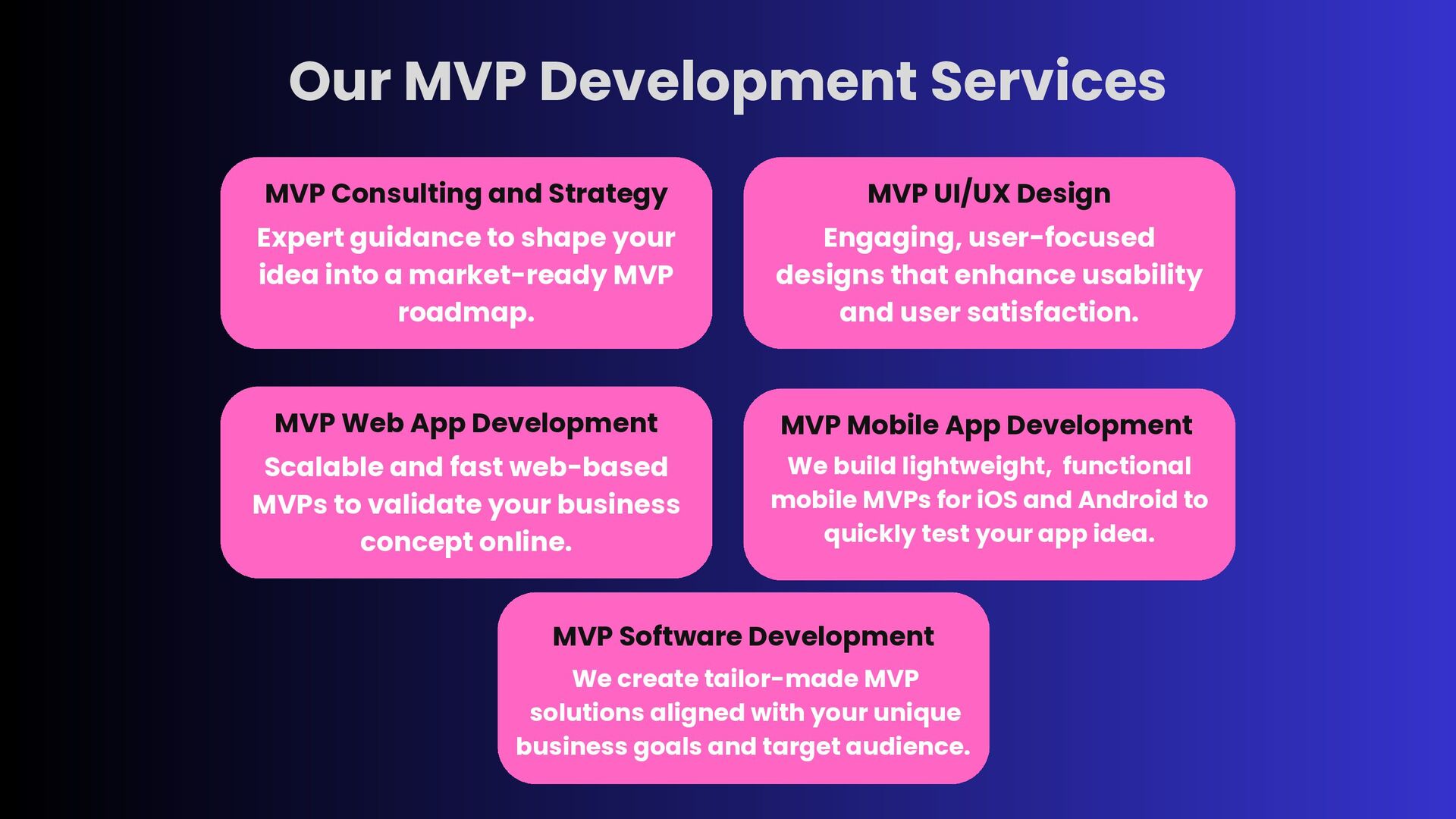 Our MVP Development Services

MVP Consulting and Strategy

Expert guidance to shape your idea into a market-ready MVP roadmap.

MVP UI/UX Design

Engaging, user-focused designs that enhance usability and user satisfaction.

MVP Web App Development

Scalable and fast web-based MVPs to validate your business concept online.

MVP Mobile App Development

We build lightweight, functional mobile MVPs for iOS and Android to quickly test your app idea.

MVP Software Development

We create tailor-made MVP solutions aligned with your unique business goals and target audience.